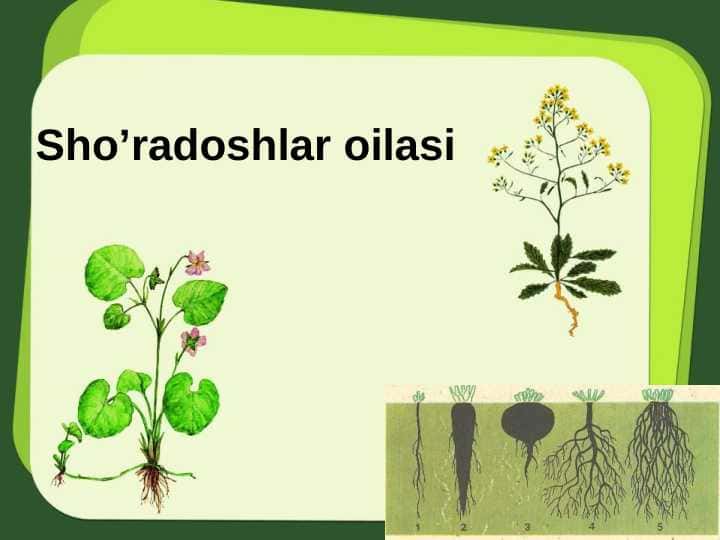 Sho’radoshlar oilasi

1 2 3 4 5